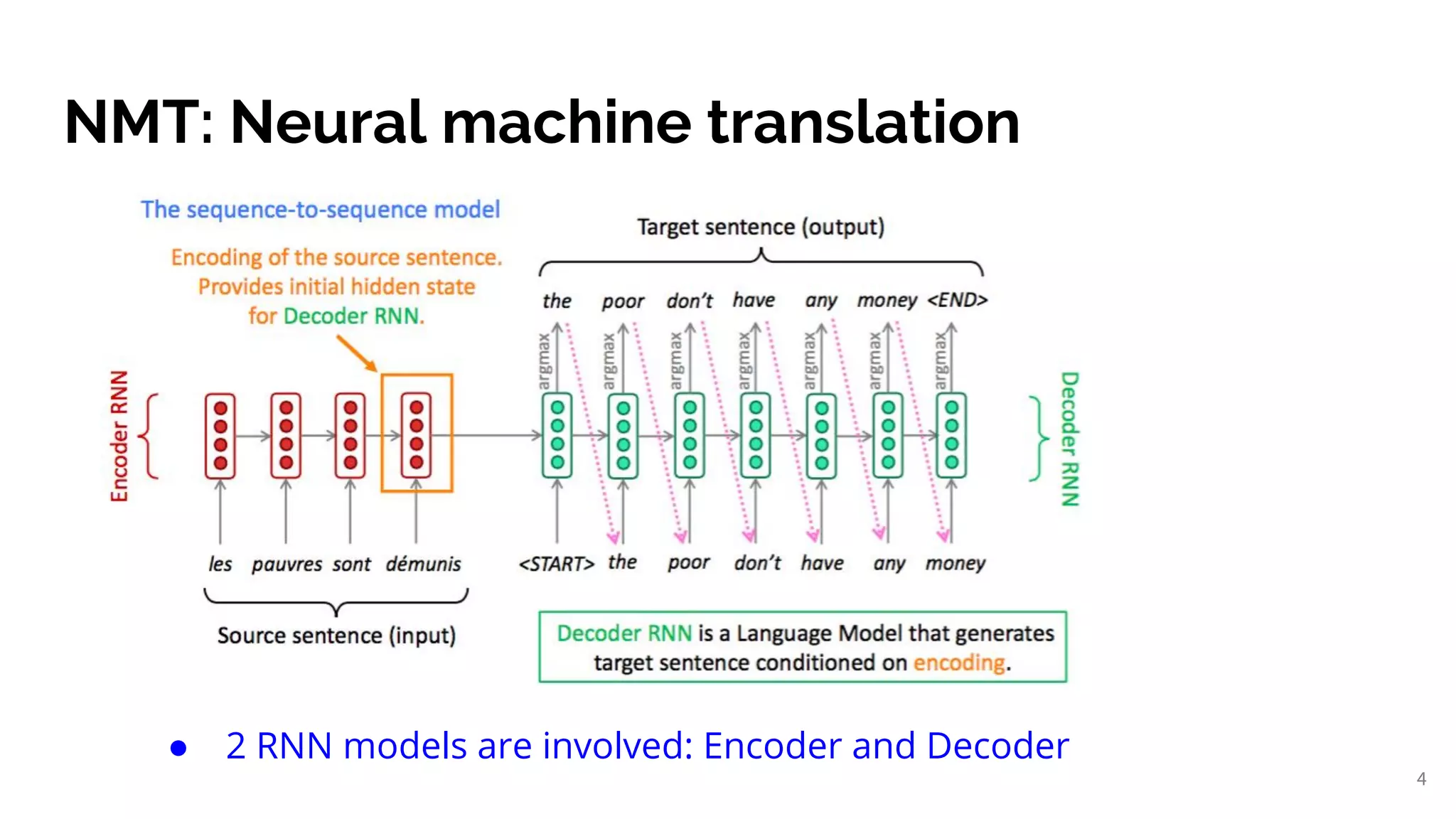 NMT: Neural machine translation

The sequence-to-sequence model

Encoding of the source sentence. Provides initial hidden state for Decoder RNN.

Target sentence (output)

the poor don't have any money <END>

argmax argmax argmax argmax argmax argmax argmax

Encoder RNN

Decoder RNN

les pauvres sont démunis

<START> the poor don't have any money

Source sentence (input)

Decoder RNN is a Language Model that generates target sentence conditioned on encoding.

● 2 RNN models are involved: Encoder and Decoder

4